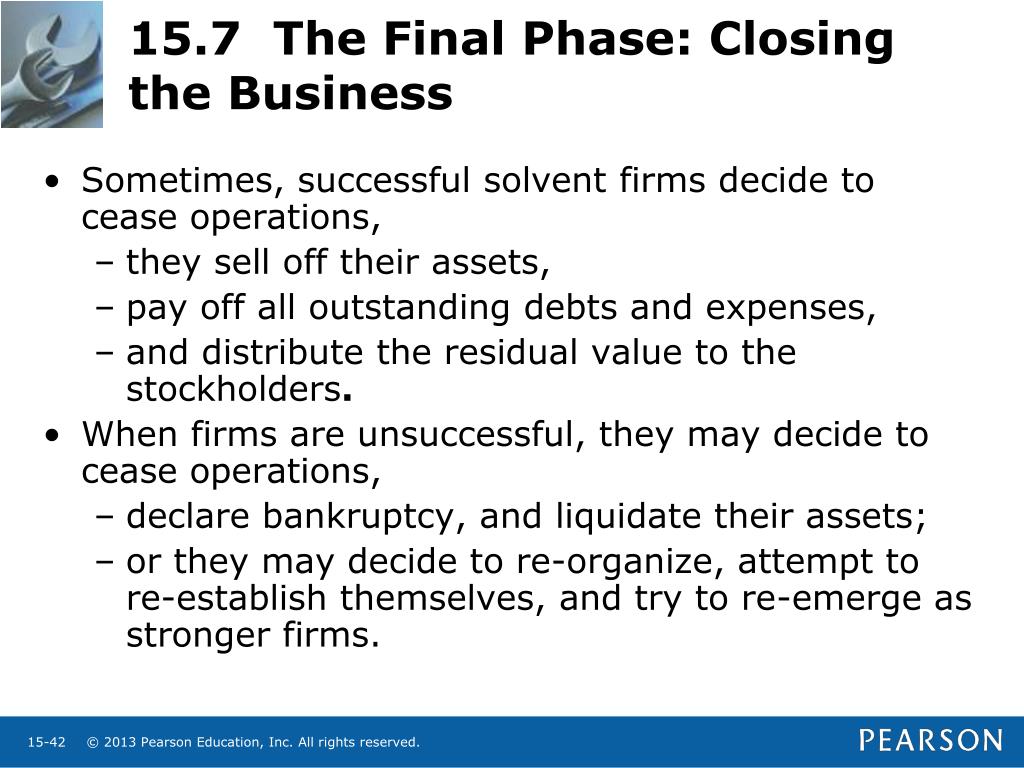 15.7 The Final Phase: Closing the Business

• Sometimes, successful solvent firms decide to cease operations,
– they sell off their assets,
– pay off all outstanding debts and expenses,
– and distribute the residual value to the stockholders.
• When firms are unsuccessful, they may decide to cease operations,
– declare bankruptcy, and liquidate their assets;
– or they may decide to re-organize, attempt to re-establish themselves, and try to re-emerge as stronger firms.

15-42 © 2013 Pearson Education, Inc. All rights reserved.

PEARSON